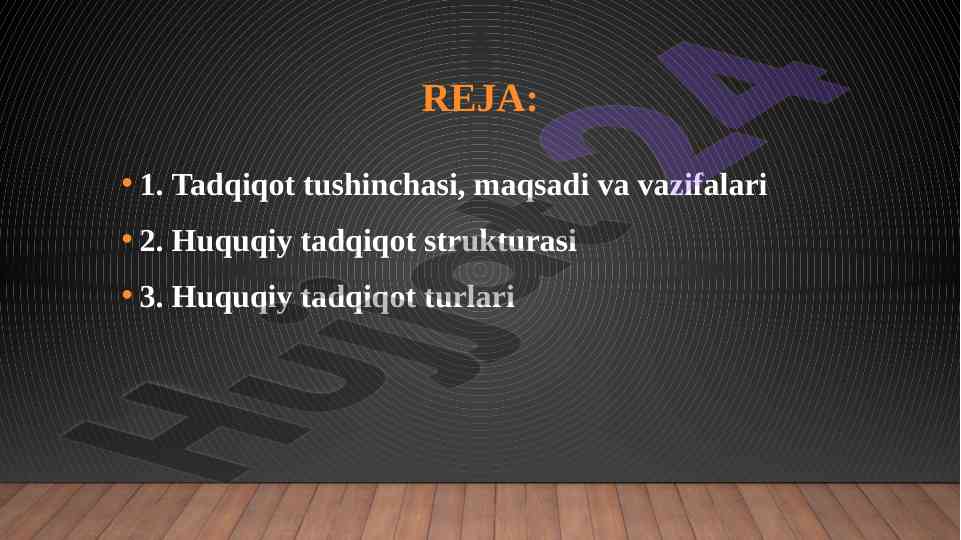 REJA:

• 1. Tadqiqot tushinchasi, maqsadi va vazifalari
• 2. Huquqiy tadqiqot strukturasi
• 3. Huquqiy tadqiqot turlari

Hujjat24